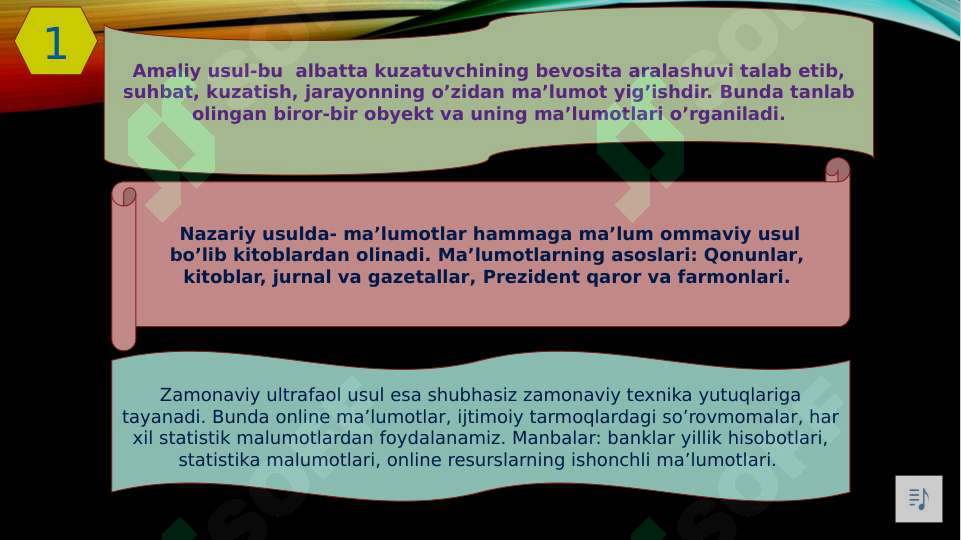 1

Amaliy usul-bu albatta kuzatuvchining bevosita aralashuvi talab etib, suhbat, kuzatish, jarayonning o’zidan ma’lumot yig’ishdir. Bunda tanlab olingan biror-bir obyekt va uning ma’lumotlari o’rganiladi.

Nazariy usulda- ma’lumotlar hammaga ma’lum ommaviy usul bo’lib kitoblardan olinadi. Ma’lumotlarning asoslari: Qonunlar, kitoblar, jurnal va gazetallar, Prezident qaror va farmonlari.

Zamonaviy ultrafaol usul esa shubhasiz zamonaviy texnika yutuqlariga tayanadi. Bunda online ma’lumotlar, ijtimoiy tarmoqlardagi so’rovmomalar, har xil statistik malumotlardan foydalanamiz. Manbalar: banklar yillik hisobotlari, statistika malumotlari, online resurslarning ishonchli ma’lumotlari.